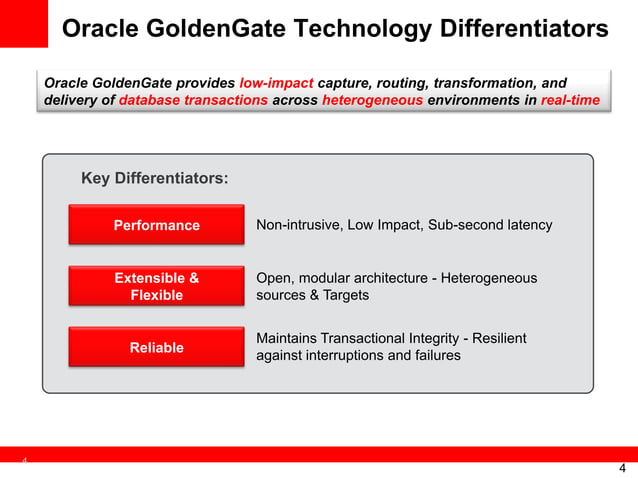 Oracle GoldenGate Technology Differentiators

Oracle GoldenGate provides low-impact capture, routing, transformation, and delivery of database transactions across heterogeneous environments in real-time

Key Differentiators:

Performance

Non-intrusive, Low Impact, Sub-second latency

Extensible & Flexible

Open, modular architecture - Heterogeneous sources & Targets

Reliable

Maintains Transactional Integrity - Resilient against interruptions and failures

4

4